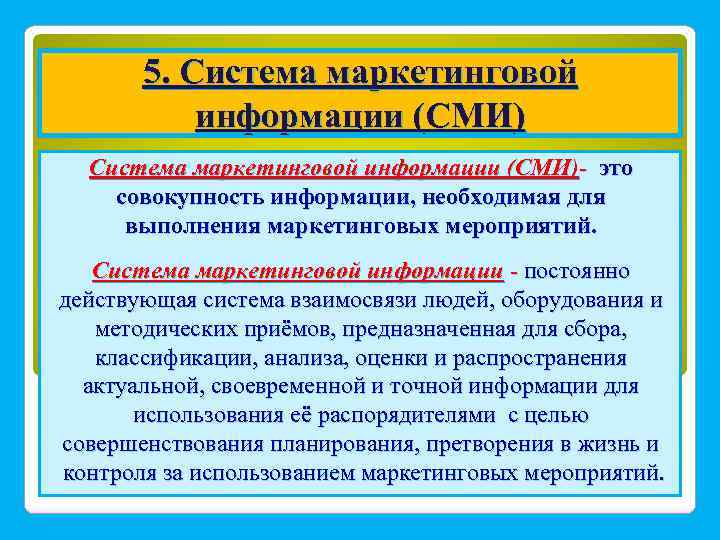 5. Система маркетинговой информации (СМИ)

Система маркетинговой информации (СМИ)- это совокупность информации, необходимая для выполнения маркетинговых мероприятий.

Система маркетинговой информации - постоянно действующая система взаимосвязи людей, оборудования и методических приёмов, предназначенная для сбора, классификации, анализа, оценки и распространения актуальной, своевременной и точной информации для использования её распорядителями с целью совершенствования планирования, претворения в жизнь и контроля за использованием маркетинговых мероприятий.